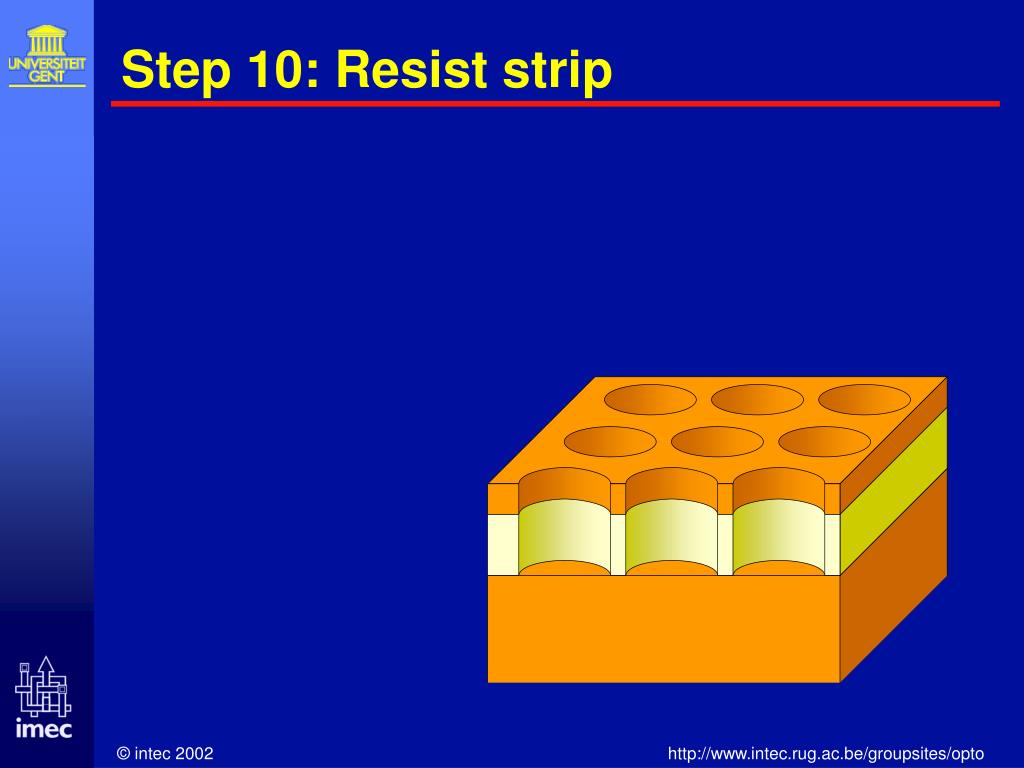 UNIVERSITEIT GENT

Step 10: Resist strip

imec

© intec 2002

http://www.intec.rug.ac.be/groupsites/opto